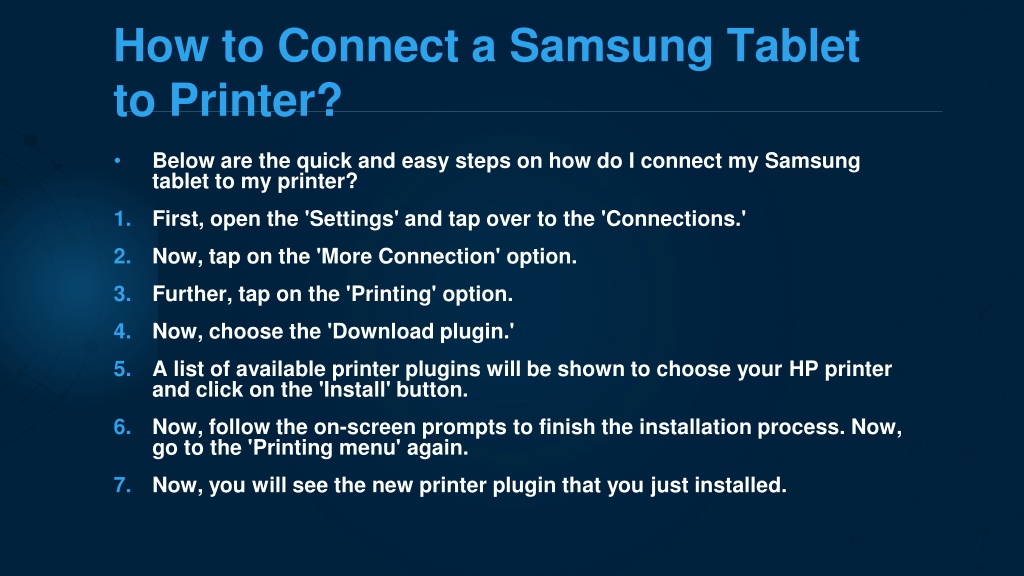 How to Connect a Samsung Tablet to Printer?

• Below are the quick and easy steps on how do I connect my Samsung tablet to my printer?

1. First, open the 'Settings' and tap over to the 'Connections.'

2. Now, tap on the 'More Connection' option.

3. Further, tap on the 'Printing' option.

4. Now, choose the 'Download plugin.'

5. A list of available printer plugins will be shown to choose your HP printer and click on the 'Install' button.

6. Now, follow the on-screen prompts to finish the installation process. Now, go to the 'Printing menu' again.

7. Now, you will see the new printer plugin that you just installed.